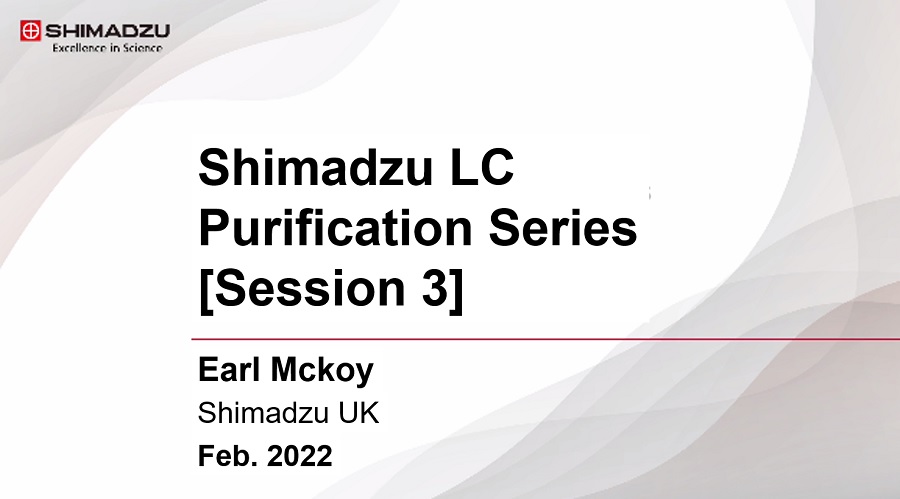 SHIMADZU
Excellence in Science

Shimadzu LC Purification Series [Session 3]

Earl Mckoy
Shimadzu UK
Feb. 2022